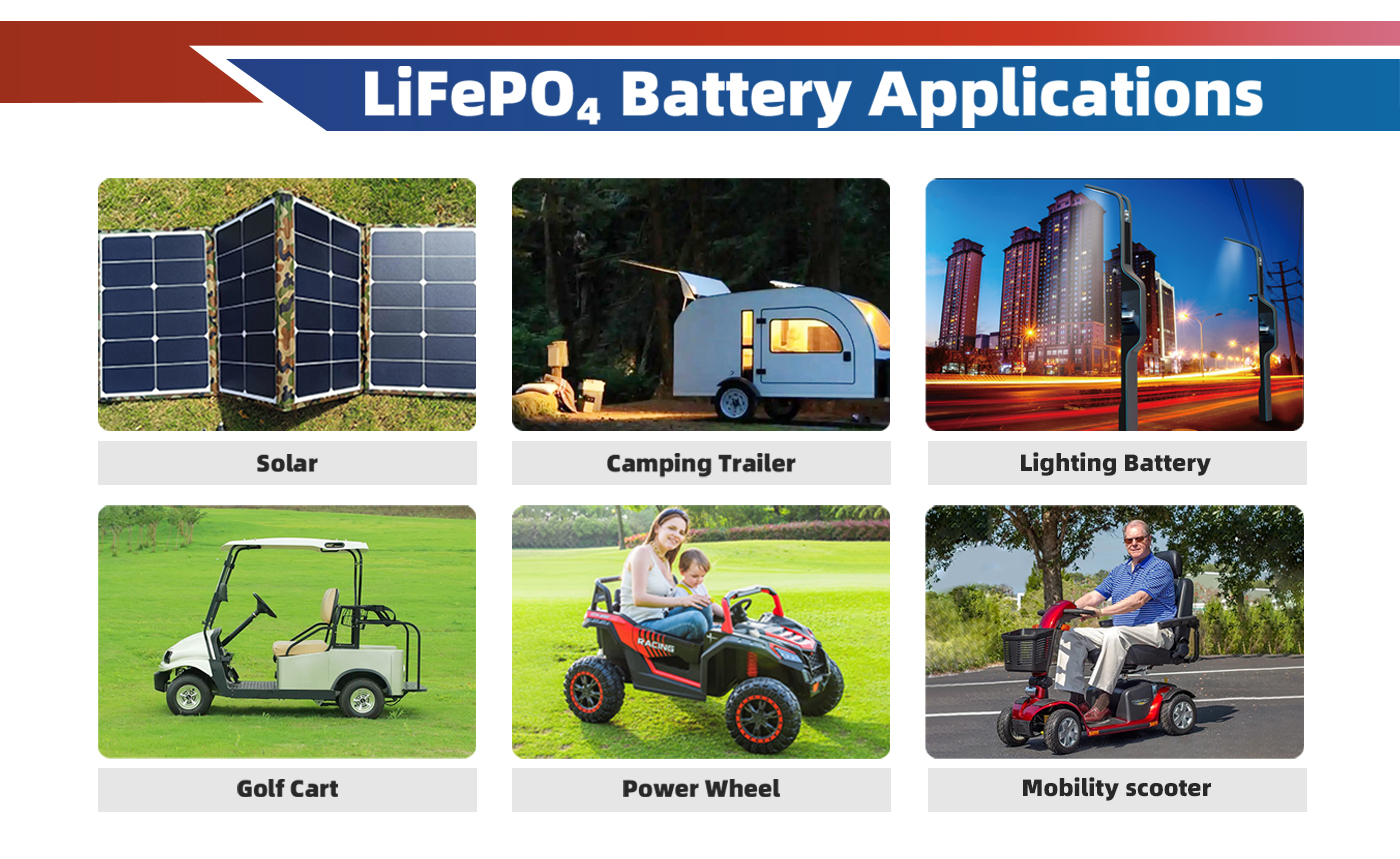 $LiFePO_4$ Battery Applications

Solar

Camping Trailer

Lighting Battery

Golf Cart

RACING

Power Wheel

Mobility scooter